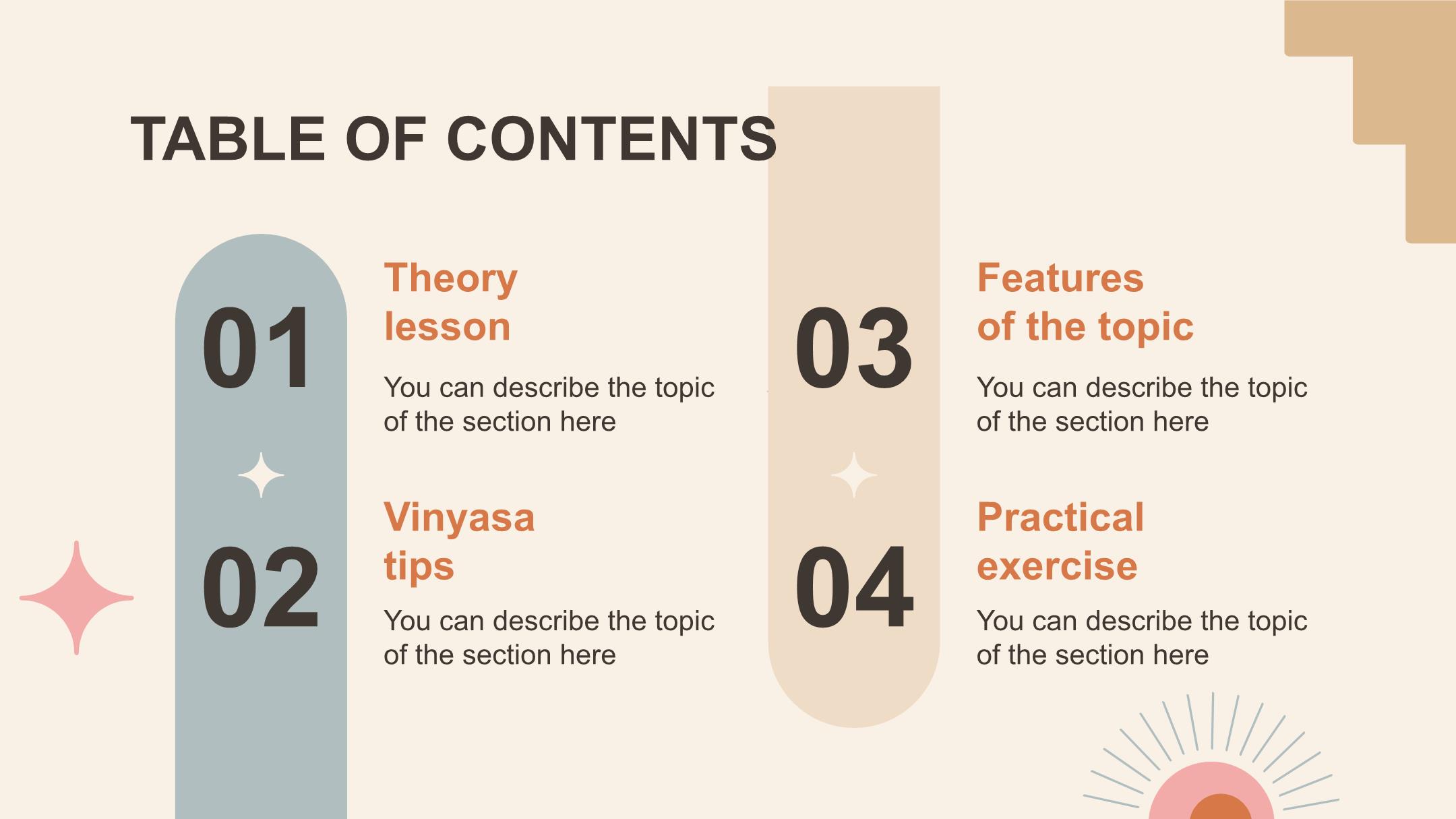 TABLE OF CONTENTS

01

Theory lesson

You can describe the topic of the section here

02

Vinyasa tips

You can describe the topic of the section here

03

Features of the topic

You can describe the topic of the section here

04

Practical exercise

You can describe the topic of the section here